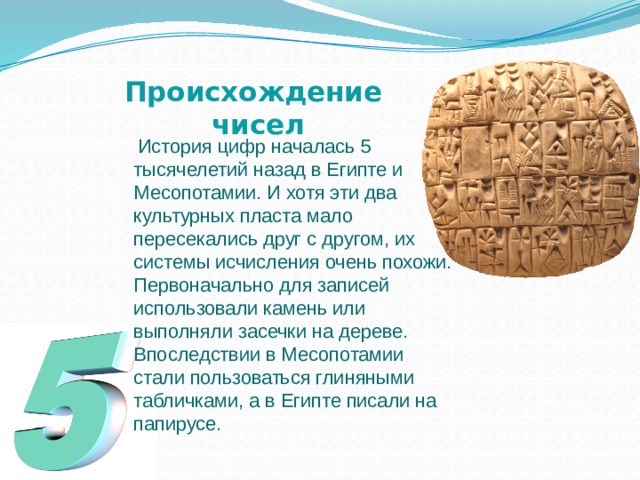 Происхождение чисел

История цифр началась 5 тысячелетий назад в Египте и Месопотамии. И хотя эти два культурных пласта мало пересекались друг с другом, их системы исчисления очень похожи. Первоначально для записей использовали камень или выполняли засечки на дереве. Впоследствии в Месопотамии стали пользоваться глиняными табличками, а в Египте писали на папирусе.

5